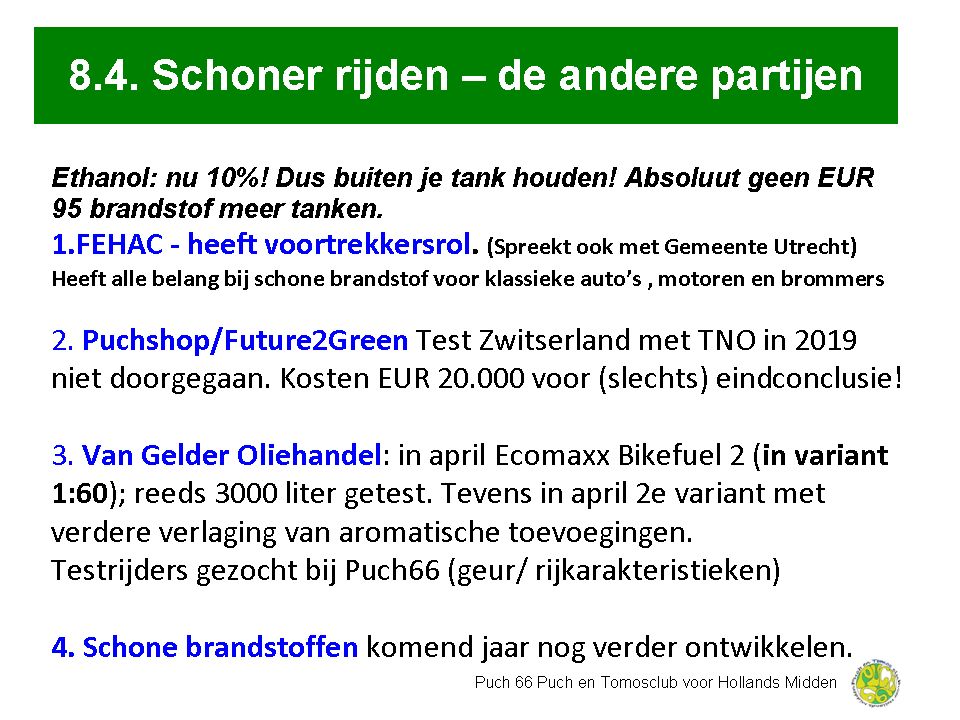 8.4. Schoner rijden – de andere partijen

Ethanol: nu 10%! Dus buiten je tank houden! Absoluut geen EUR 95 brandstof meer tanken.
1.FEHAC - heeft voortrekkersrol. (Spreekt ook met Gemeente Utrecht)
Heeft alle belang bij schone brandstof voor klassieke auto's , motoren en brommers

2. Puchshop/Future2Green Test Zwitserland met TNO in 2019 niet doorgegaan. Kosten EUR 20.000 voor (slechts) eindconclusie!

3. Van Gelder Oliehandel: in april Ecomaxx Bikefuel 2 (in variant 1:60); reeds 3000 liter getest. Tevens in april 2e variant met verdere verlaging van aromatische toevoegingen.
Testrijders gezocht bij Puch66 (geur/ rijkarakteristieken)

4. Schone brandstoffen komend jaar nog verder ontwikkelen.

Puch 66 Puch en Tomosclub voor Hollands Midden